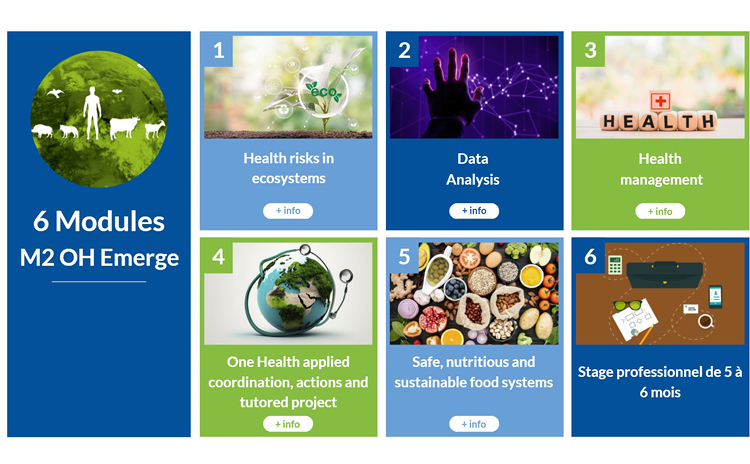 6 Modules
M2 OH Emerge

1
eco
Health risks in ecosystems
+ info

2
Data Analysis
+ info

3
HEALTH
Health management
+ info

4
One Health applied coordination, actions and tutored project
+ info

5
Safe, nutritious and sustainable food systems
+ info

6
Stage professionnel de 5 à 6 mois